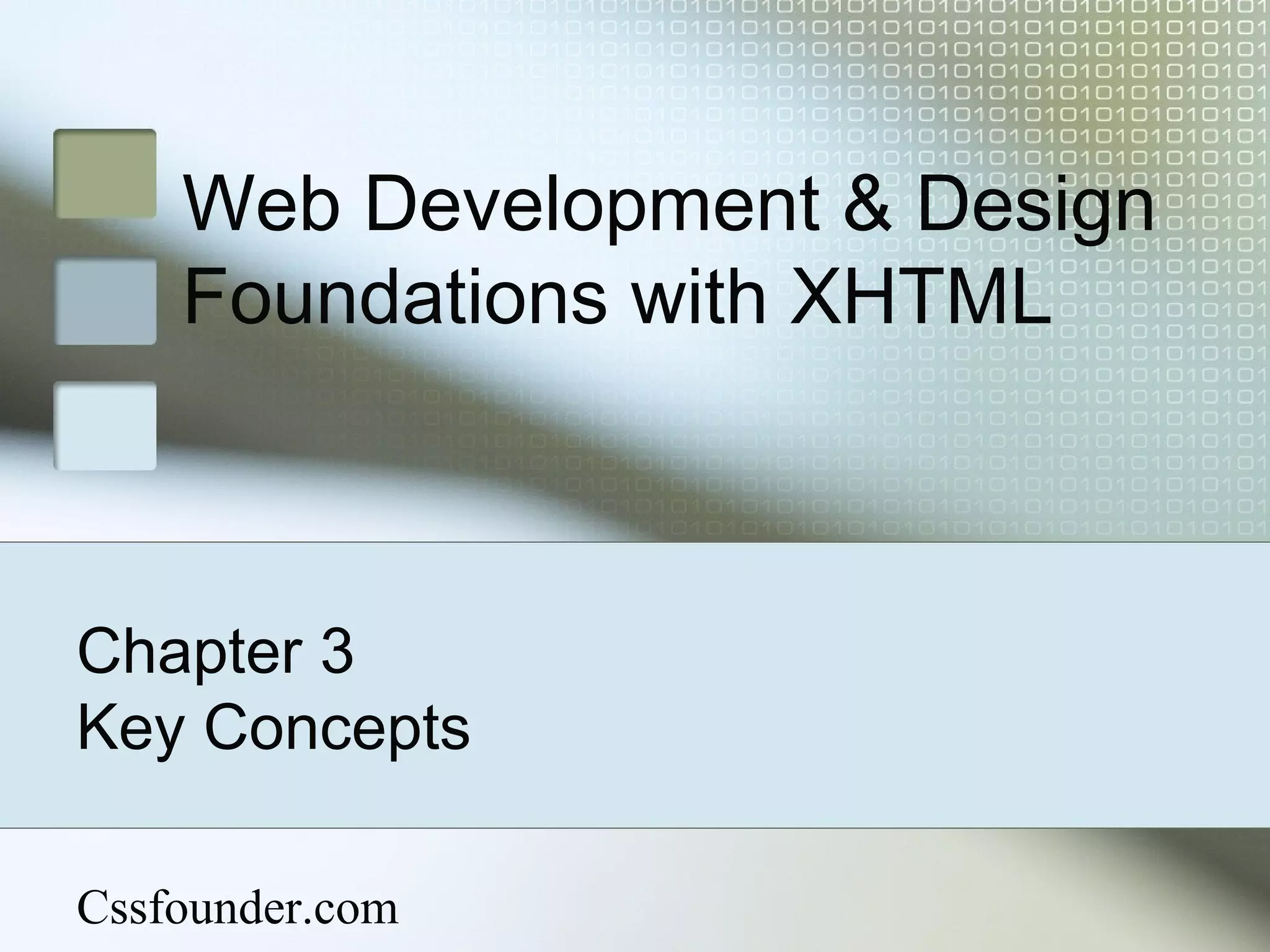 Web Development & Design Foundations with XHTML

Chapter 3
Key Concepts

Cssfounder.com